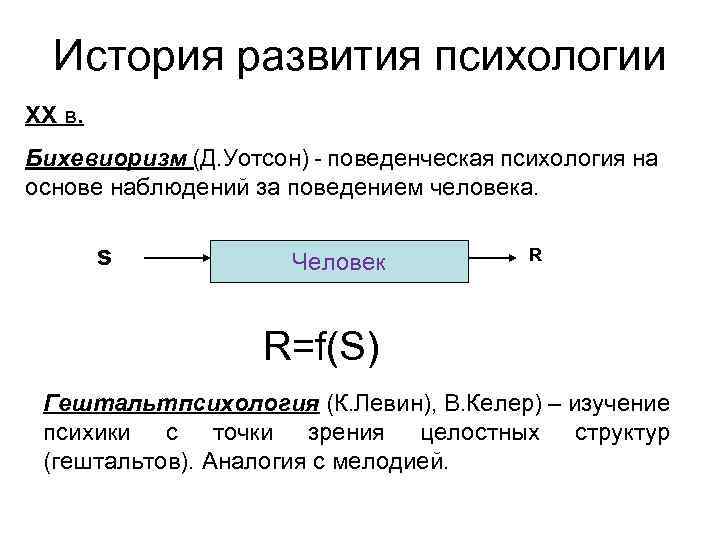 История развития психологии

XX в.

Бихевиоризм (Д.Уотсон) - поведенческая психология на основе наблюдений за поведением человека.

S

Человек

R

$R=f(S)$

Гештальтпсихология (К.Левин), В.Келер) – изучение психики с точки зрения целостных структур (гештальтов). Аналогия с мелодией.